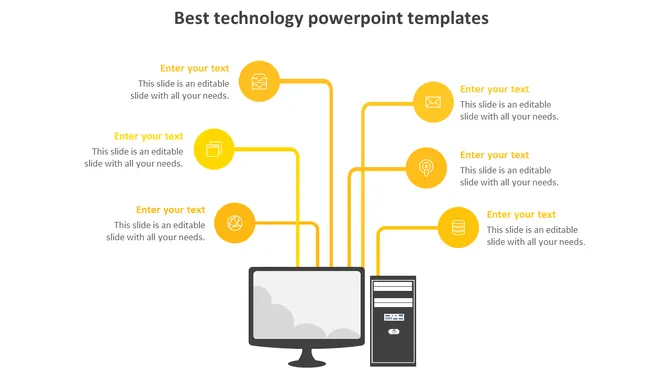 Best technology powerpoint templates

Enter your text
This slide is an editable slide with all your needs.

Enter your text
This slide is an editable slide with all your needs.

Enter your text
This slide is an editable slide with all your needs.

Enter your text
This slide is an editable slide with all your needs.

Enter your text
This slide is an editable slide with all your needs.

Enter your text
This slide is an editable slide with all your needs.